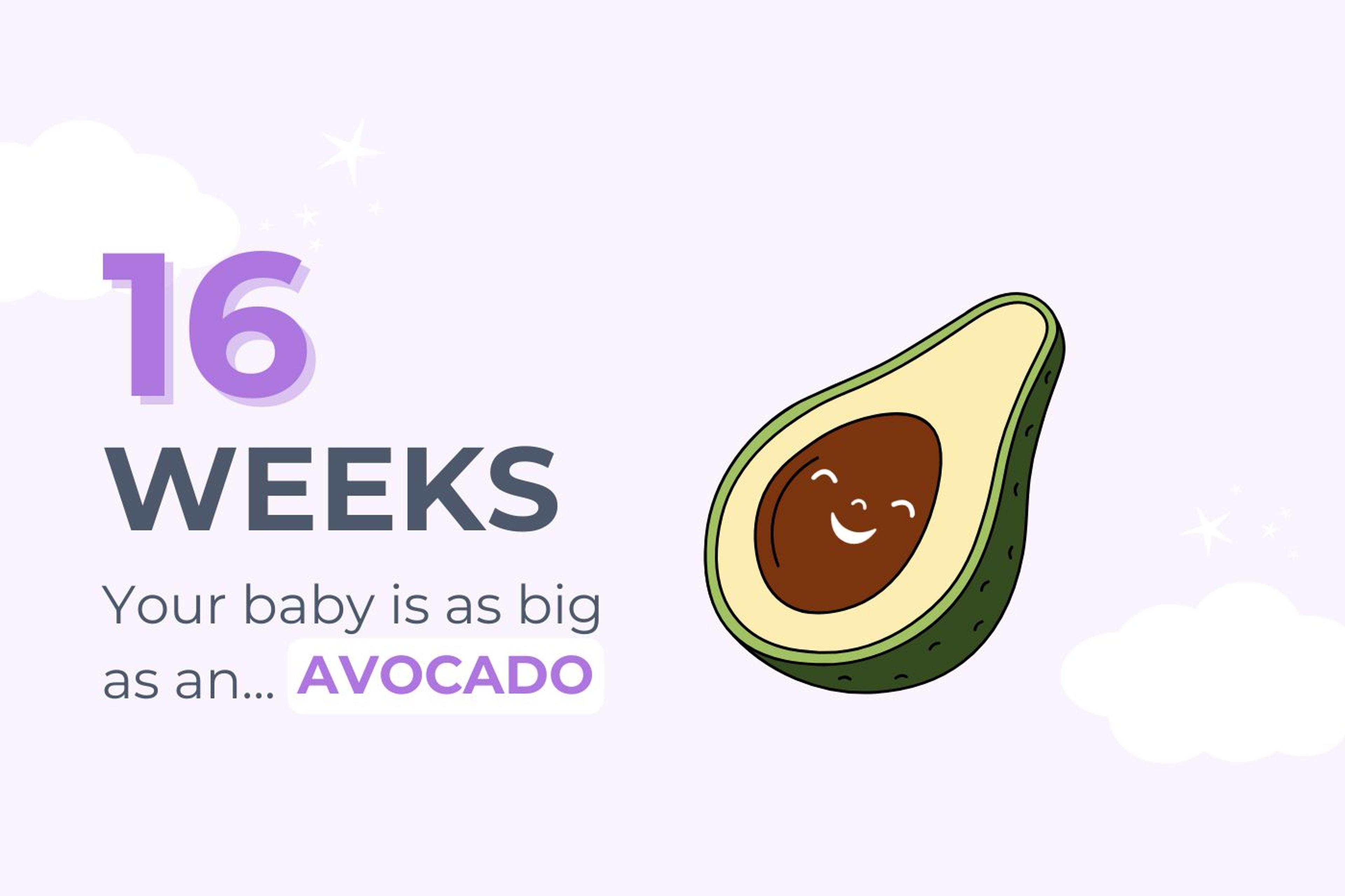 16
WEEKS

Your baby is as big as an... AVOCADO